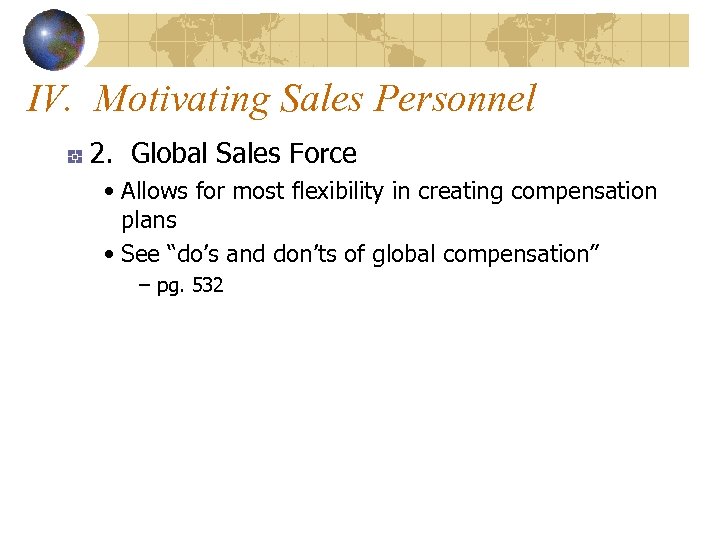 IV. Motivating Sales Personnel

2. Global Sales Force

• Allows for most flexibility in creating compensation plans

• See “do’s and don’ts of global compensation”

– pg. 532